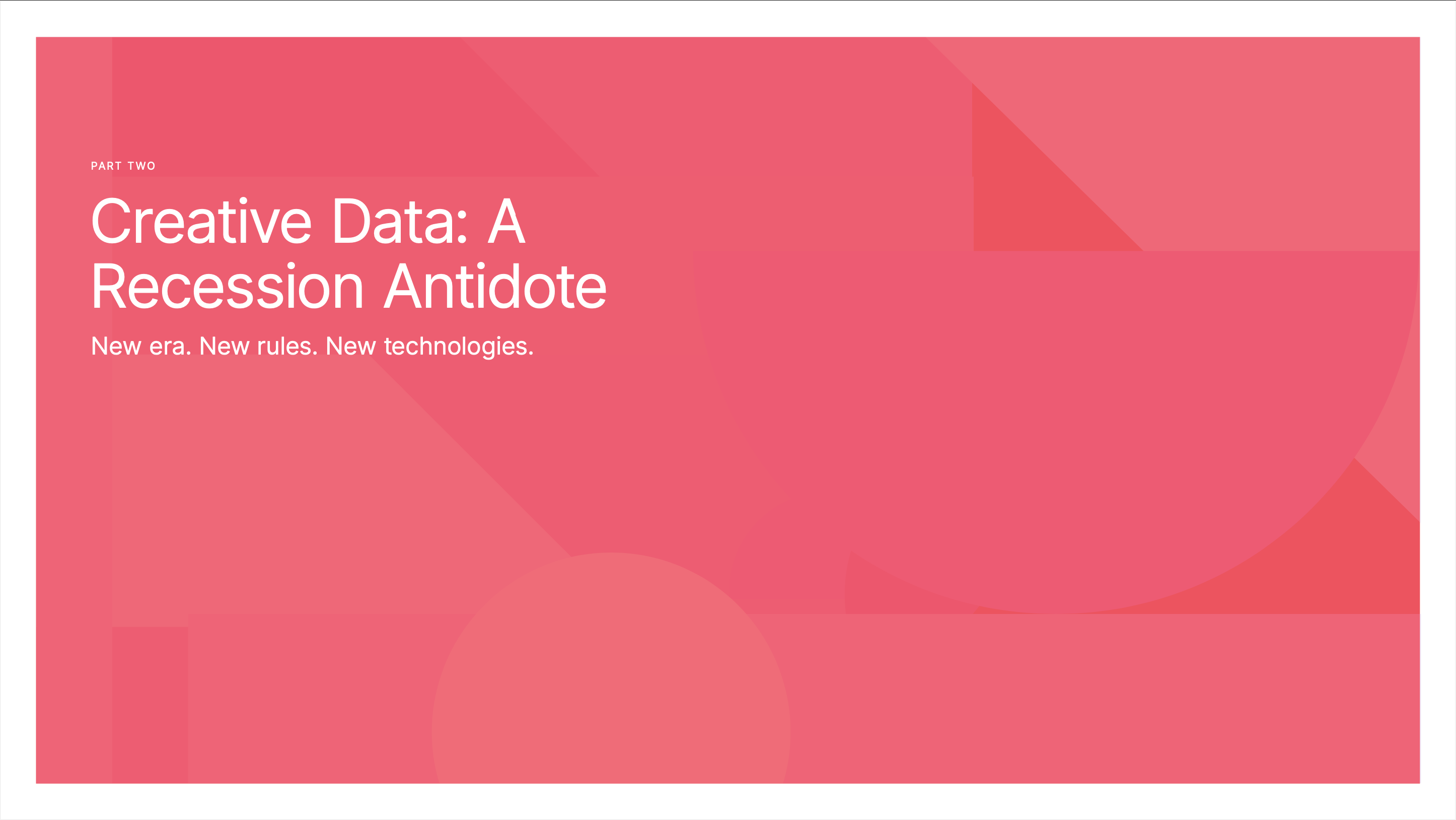 PART TWO

Creative Data: A Recession Antidote

New era. New rules. New technologies.